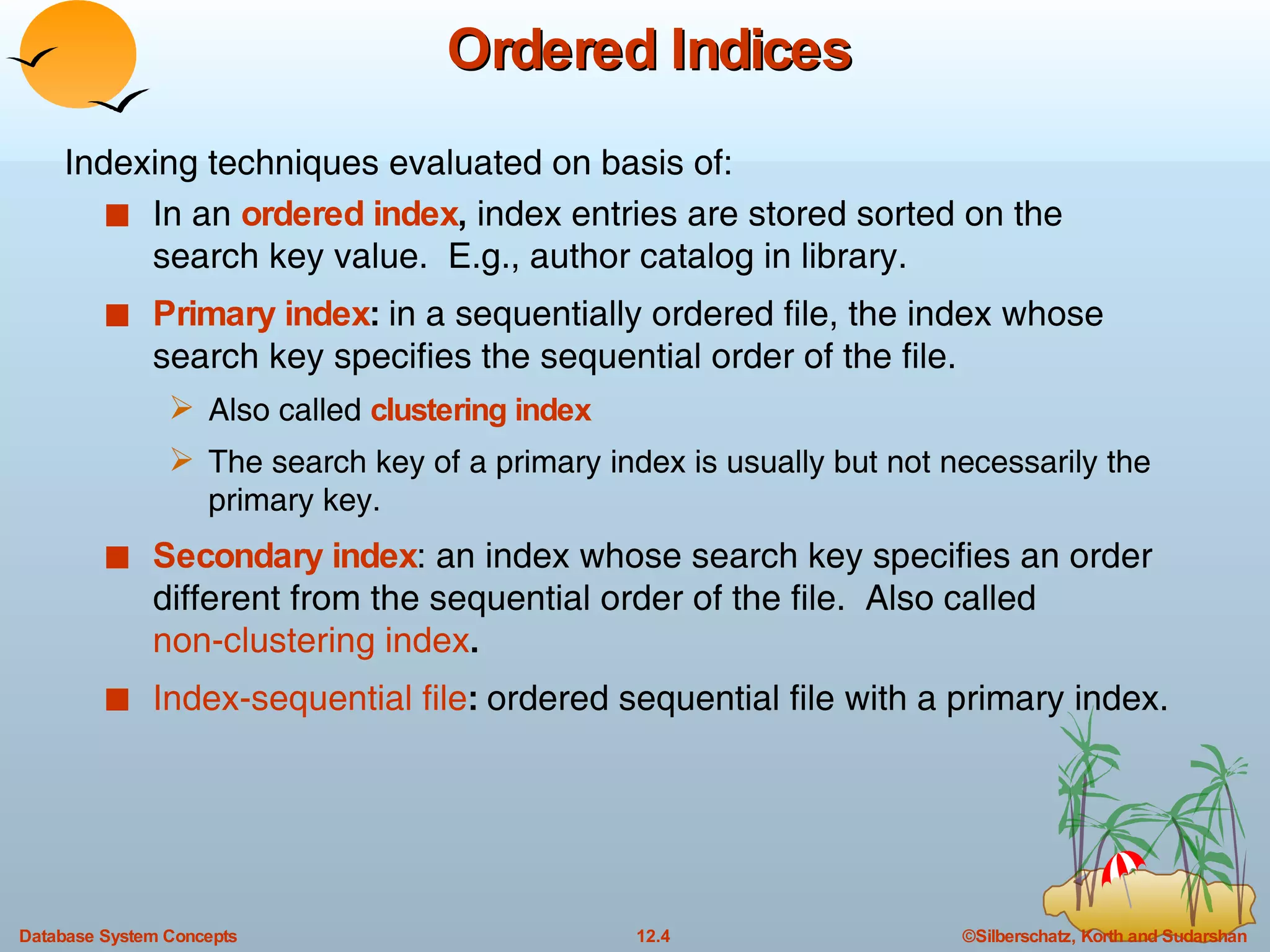 Ordered Indices

Indexing techniques evaluated on basis of:

■ In an ordered index, index entries are stored sorted on the search key value. E.g., author catalog in library.

■ Primary index: in a sequentially ordered file, the index whose search key specifies the sequential order of the file.

➢ Also called clustering index

➢ The search key of a primary index is usually but not necessarily the primary key.

■ Secondary index: an index whose search key specifies an order different from the sequential order of the file. Also called non-clustering index.

■ Index-sequential file: ordered sequential file with a primary index.

Database System Concepts 12.4 ©Silberschatz, Korth and Sudarshan